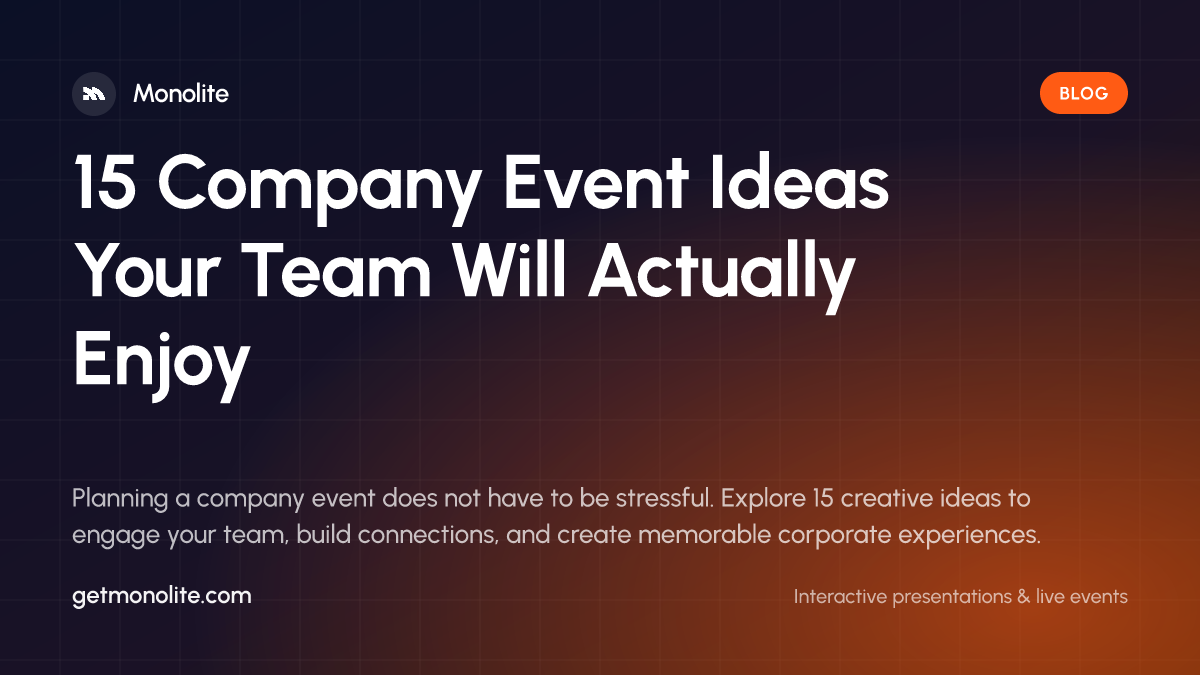 Monolite

BLOG

15 Company Event Ideas Your Team Will Actually Enjoy

Planning a company event does not have to be stressful. Explore 15 creative ideas to engage your team, build connections, and create memorable corporate experiences.

getmonolite.com

Interactive presentations & live events